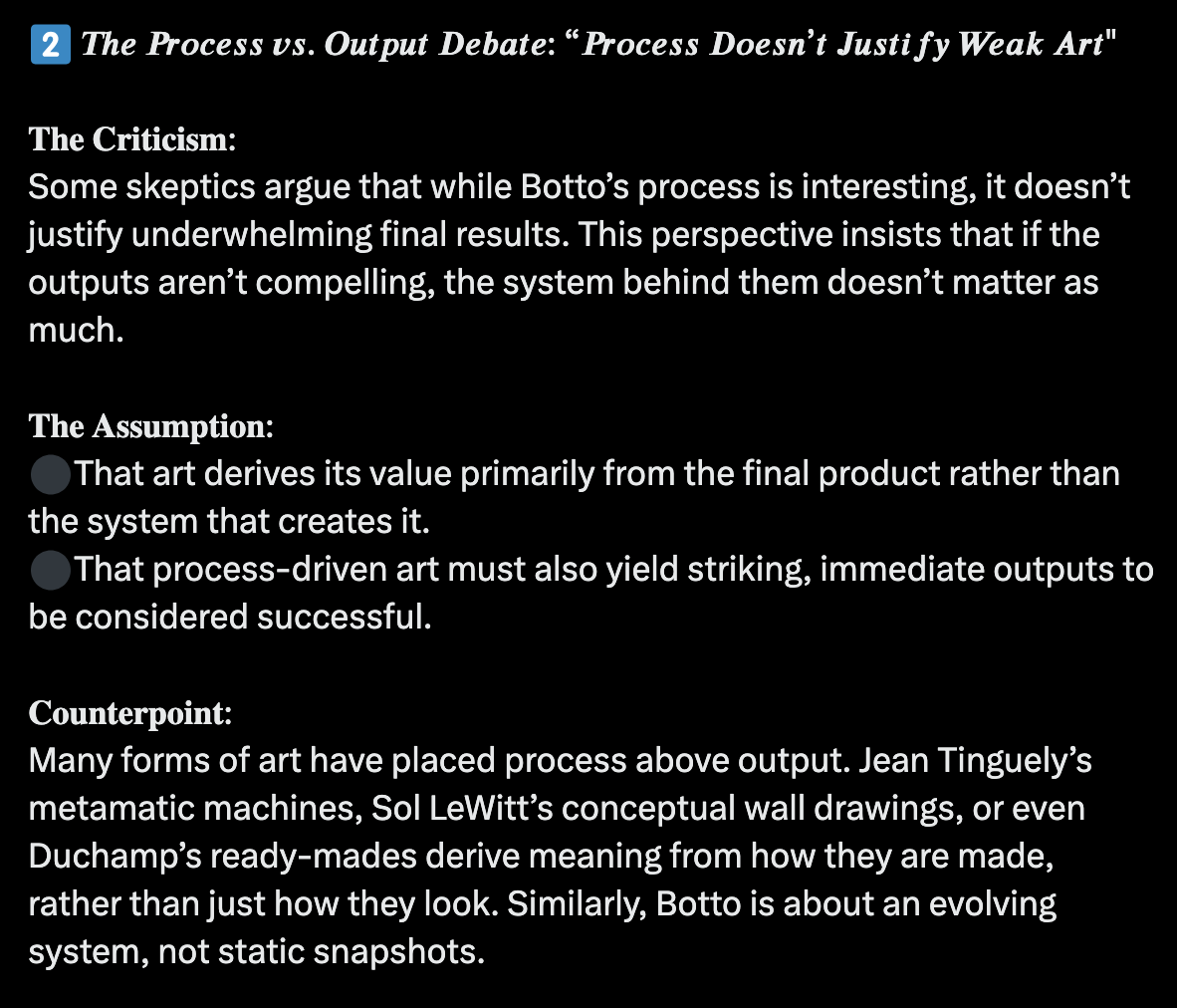 2️⃣ The Process vs. Output Debate: “Process Doesn’t Justify Weak Art"

The Criticism:
Some skeptics argue that while Botto’s process is interesting, it doesn’t justify underwhelming final results. This perspective insists that if the outputs aren’t compelling, the system behind them doesn’t matter as much.

The Assumption:
⚫That art derives its value primarily from the final product rather than the system that creates it.
⚫That process-driven art must also yield striking, immediate outputs to be considered successful.

Counterpoint:
Many forms of art have placed process above output. Jean Tinguely’s metamatic machines, Sol LeWitt’s conceptual wall drawings, or even Duchamp’s ready-mades derive meaning from how they are made, rather than just how they look. Similarly, Botto is about an evolving system, not static snapshots.